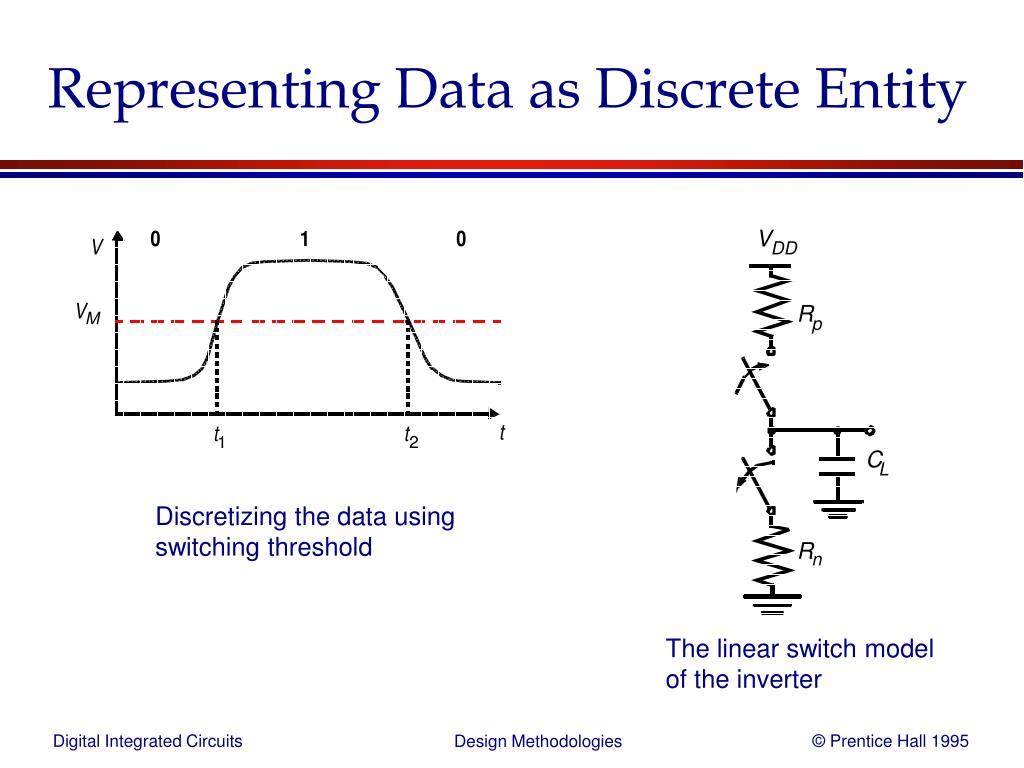 Representing Data as Discrete Entity

$V$

0

1

0

$V_M$

$t_1$

$t_2$

$t$

Discretizing the data using switching threshold

$V_{DD}$

$R_p$

$C_L$

$R_n$

The linear switch model of the inverter

Digital Integrated Circuits

Design Methodologies

© Prentice Hall 1995